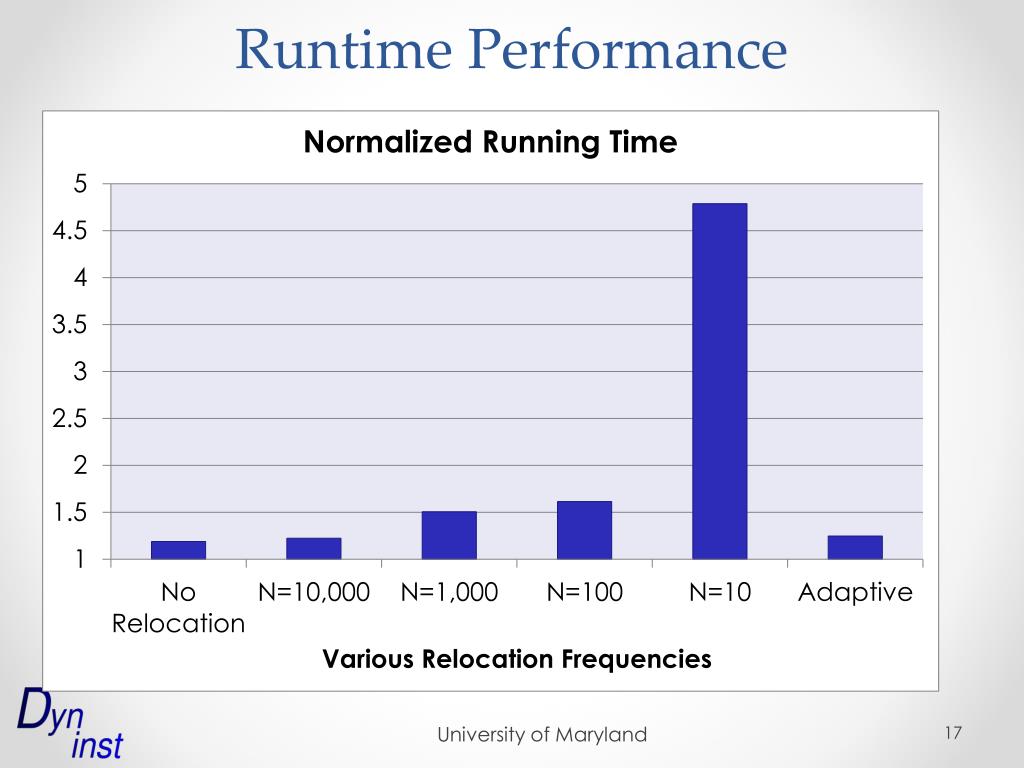 Runtime Performance

Normalized Running Time

5
4.5
4
3.5
3
2.5
2
1.5
1

No Relocation
N=10,000
N=1,000
N=100
N=10
Adaptive

Various Relocation Frequencies

Dyn inst

University of Maryland

17